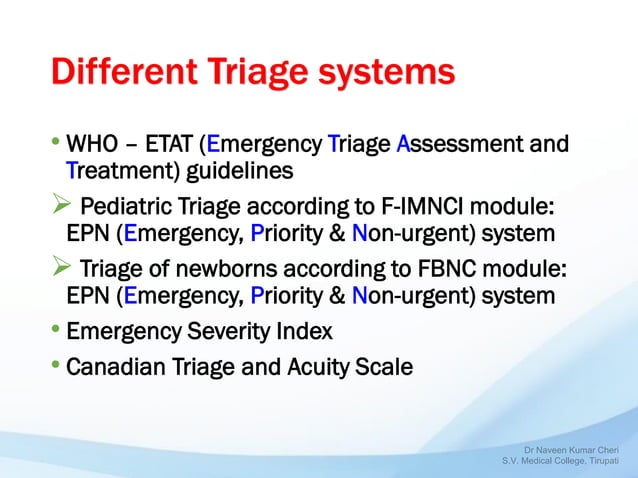 Different Triage systems

• WHO – ETAT (Emergency Triage Assessment and Treatment) guidelines

➢ Pediatric Triage according to F-IMNCI module: EPN (Emergency, Priority & Non-urgent) system

➢ Triage of newborns according to FBNC module: EPN (Emergency, Priority & Non-urgent) system

• Emergency Severity Index

• Canadian Triage and Acuity Scale

Dr Naveen Kumar Cheri
S.V. Medical College, Tirupati